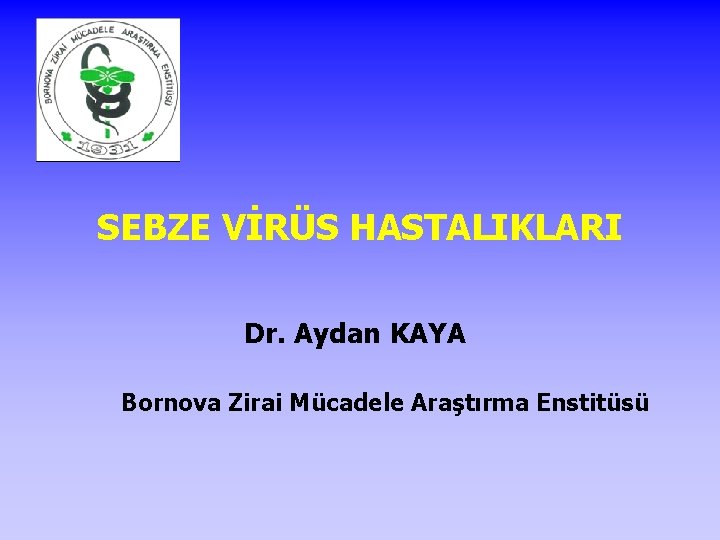 BORNOVA ZİRAİ MÜCADELE ARAŞTIRMA ENSTİTÜSÜ
1931

SEBZE VİRÜS HASTALIKLARI

Dr. Aydan KAYA

Bornova Zirai Mücadele Araştırma Enstitüsü